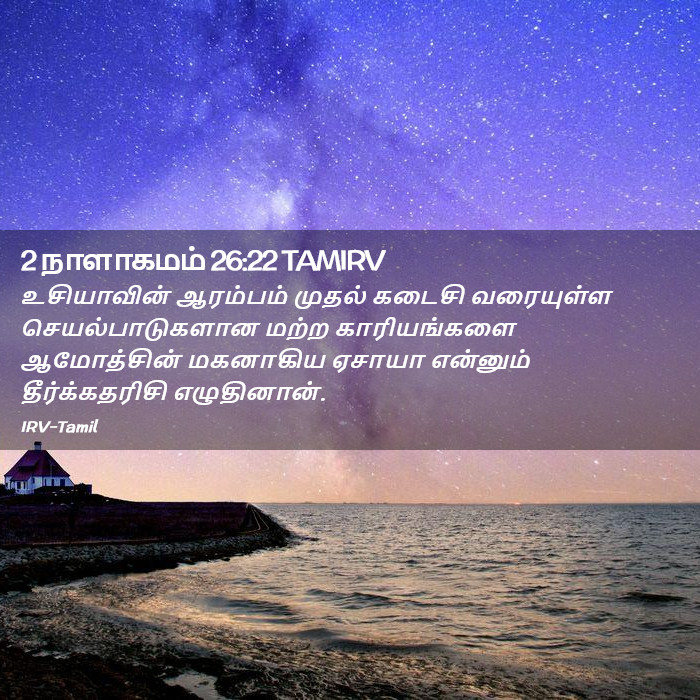 2 நாளாகமம் 26:22 TAMIRV
உசியாவின் ஆரம்பம் முதல் கடைசி வரையுள்ள செயல்பாடுகளான மற்ற காரியங்களை ஆமோத்சின் மகனாகிய ஏசாயா என்னும் தீர்க்கதரிசி எழுதினான்.

IRV-Tamil